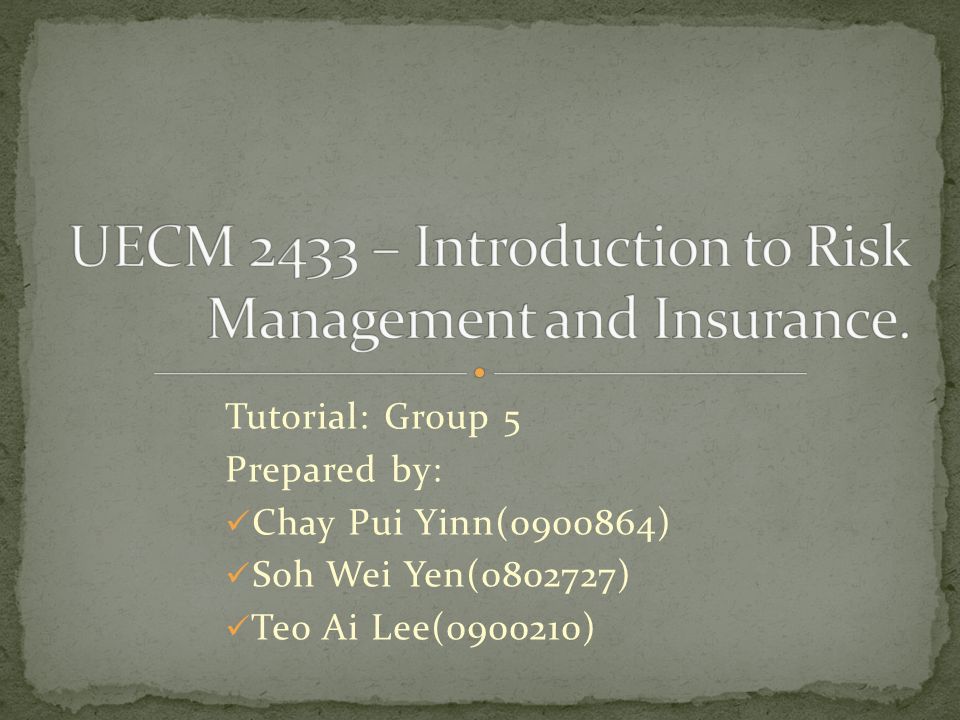 UECM 2433 – Introduction to Risk Management and Insurance.

Tutorial: Group 5
Prepared by:
✓Chay Pui Yinn(0900864)
✓Soh Wei Yen(0802727)
✓Teo Ai Lee(0900210)